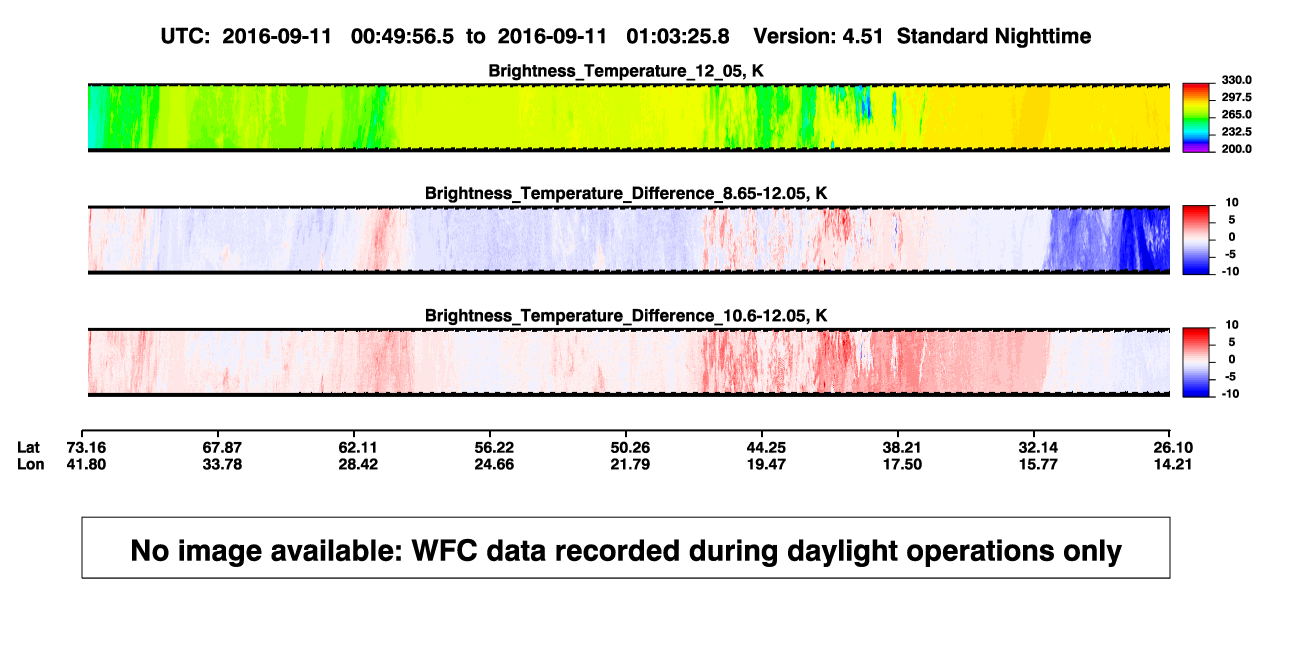 UTC: 2016-09-11 00:49:56.5 to 2016-09-11 01:03:25.8 Version: 4.51 Standard Nighttime

Brightness_Temperature_12_05, K

330.0
297.5
265.0
232.5
200.0

Brightness_Temperature_Difference_8.65-12.05, K

10
5
0
-5
-10

Brightness_Temperature_Difference_10.6-12.05, K

10
5
0
-5
-10

| Lat | 73.16 | 67.87 | 62.11 | 56.22 | 50.26 | 44.25 | 38.21 | 32.14 | 26.10 |
|---|---|---|---|---|---|---|---|---|---|
| Lon | 41.80 | 33.78 | 28.42 | 24.66 | 21.79 | 19.47 | 17.50 | 15.77 | 14.21 |

No image available: WFC data recorded during daylight operations only